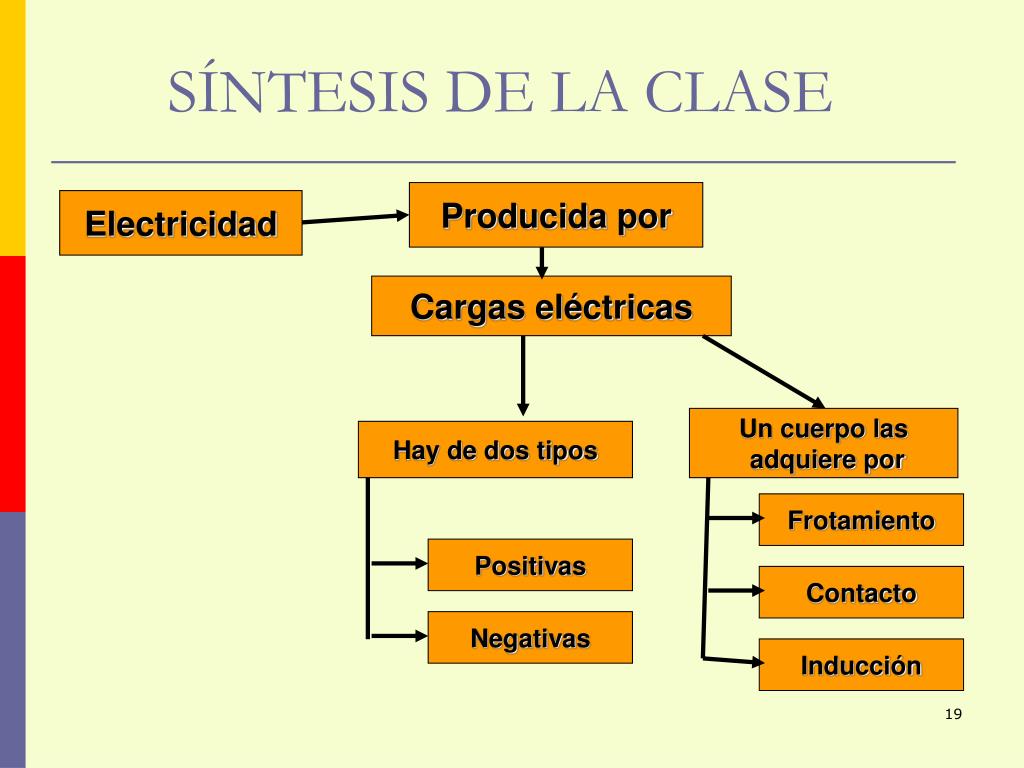 SÍNTESIS DE LA CLASE

Electricidad

Producida por

Cargas eléctricas

Hay de dos tipos

Positivas

Negativas

Un cuerpo las adquiere por

Frotamiento

Contacto

Inducción

19